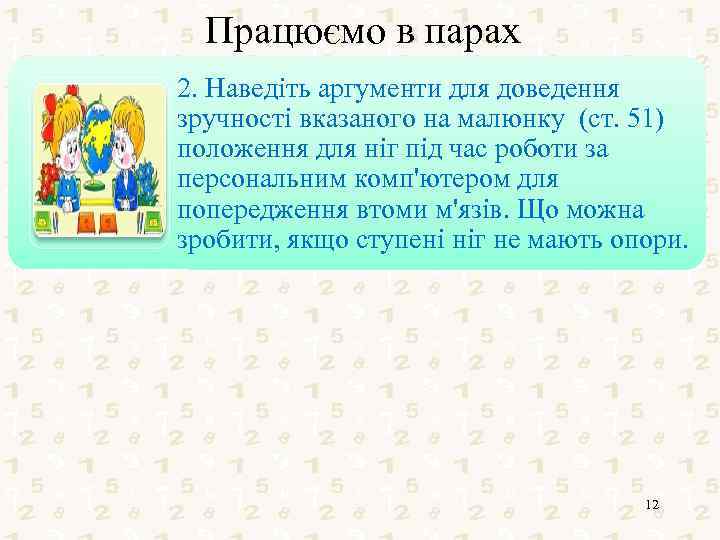 Працюємо в парах

2. Наведіть аргументи для доведення зручності вказаного на малюнку (ст. 51) положення для ніг під час роботи за персональним комп'ютером для попередження втоми м'язів. Що можна зробити, якщо ступені ніг не мають опори.

12